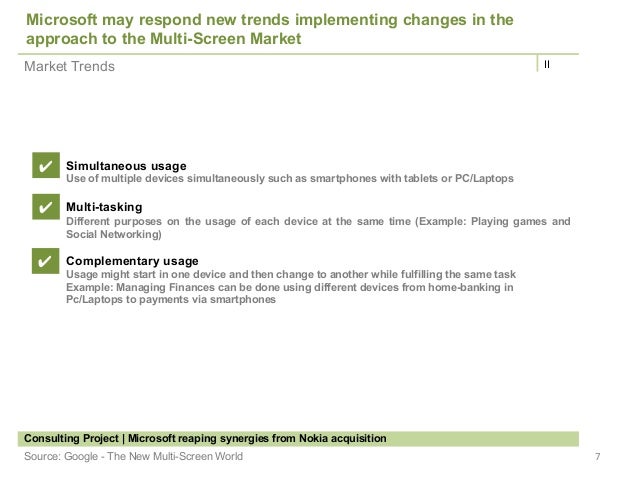 Microsoft may respond new trends implementing changes in the approach to the Multi-Screen Market

Market Trends

II

✔ Simultaneous usage
Use of multiple devices simultaneously such as smartphones with tablets or PC/Laptops

✔ Multi-tasking
Different purposes on the usage of each device at the same time (Example: Playing games and Social Networking)

✔ Complementary usage
Usage might start in one device and then change to another while fulfilling the same task
Example: Managing Finances can be done using different devices from home-banking in Pc/Laptops to payments via smartphones

Consulting Project | Microsoft reaping synergies from Nokia acquisition

Source: Google - The New Multi-Screen World

7